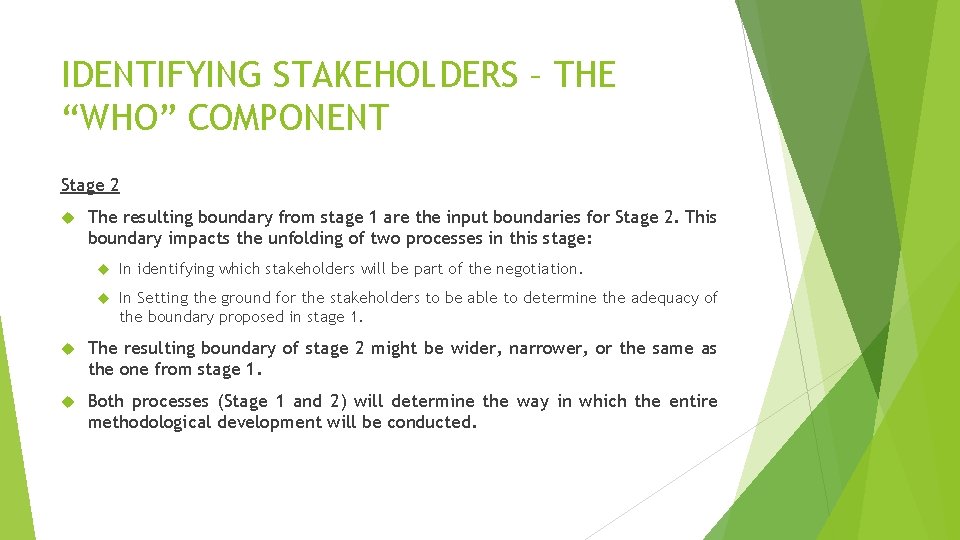 IDENTIFYING STAKEHOLDERS – THE “WHO” COMPONENT

Stage 2

The resulting boundary from stage 1 are the input boundaries for Stage 2. This boundary impacts the unfolding of two processes in this stage:

In identifying which stakeholders will be part of the negotiation.

In Setting the ground for the stakeholders to be able to determine the adequacy of the boundary proposed in stage 1.

The resulting boundary of stage 2 might be wider, narrower, or the same as the one from stage 1.

Both processes (Stage 1 and 2) will determine the way in which the entire methodological development will be conducted.